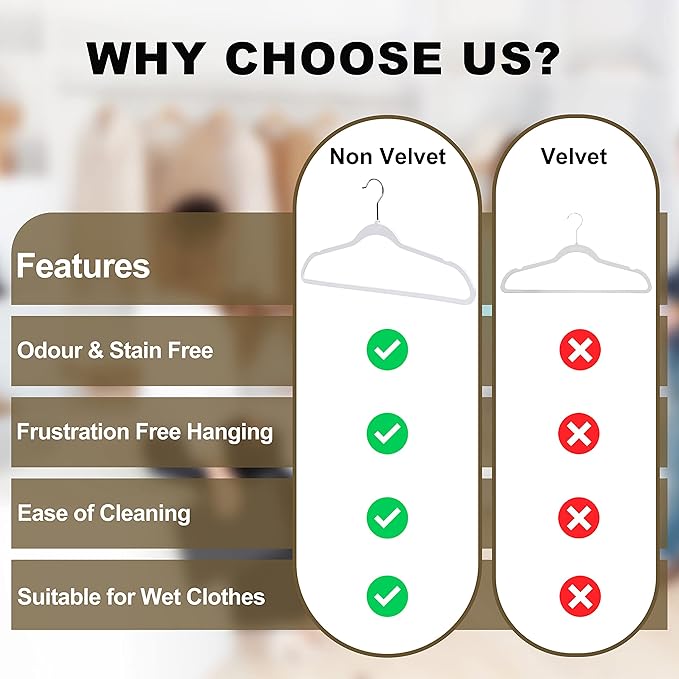 WHY CHOOSE US?

| Features | Non Velvet | Velvet |
|---|---|---|
| Odour & Stain Free | ✓ | ✗ |
| Frustration Free Hanging | ✓ | ✗ |
| Ease of Cleaning | ✓ | ✗ |
| Suitable for Wet Clothes | ✓ | ✗ |